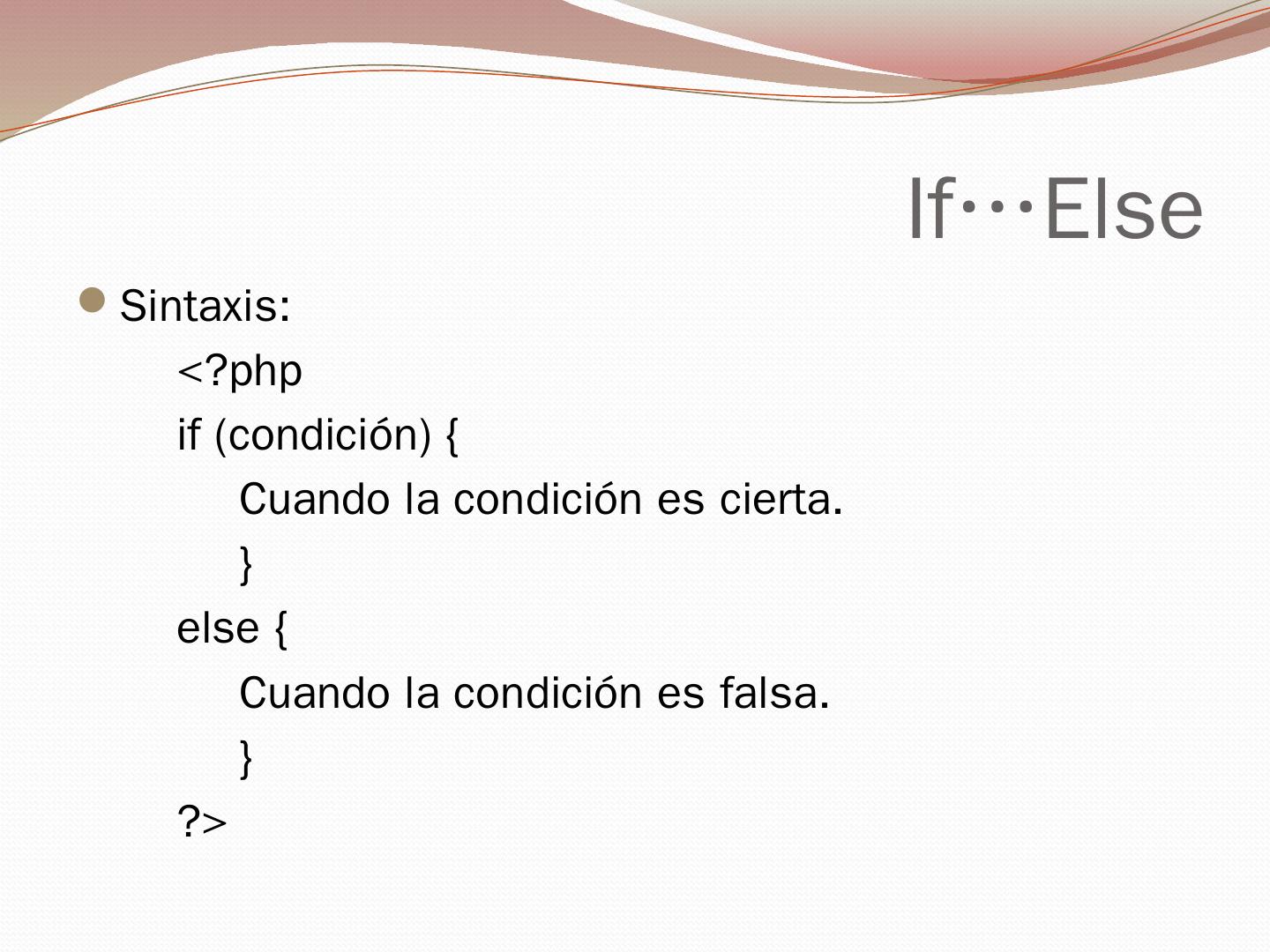 If…Else

Sintaxis:

<?php

if (condición) {

Cuando la condición es cierta.

}

else {

Cuando la condición es falsa.

}

?>